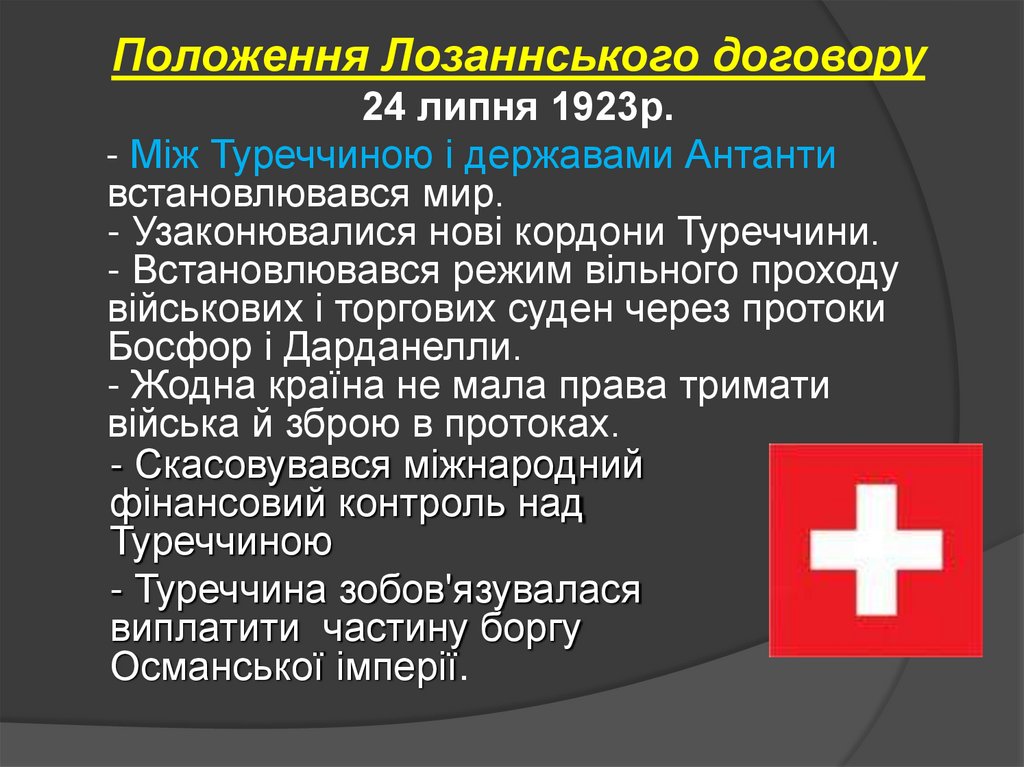 Положення Лозаннського договору
24 липня 1923р.

- Між Туреччиною і державами Антанти встановлювався мир.
- Узаконювалися нові кордони Туреччини.
- Встановлювався режим вільного проходу військових і торгових суден через протоки Босфор і Дарданелли.
- Жодна країна не мала права тримати війська й зброю в протоках.
- Скасовувався міжнародний фінансовий контроль над Туреччиною
- Туреччина зобов'язувалася виплатити частину боргу Османської імперії.